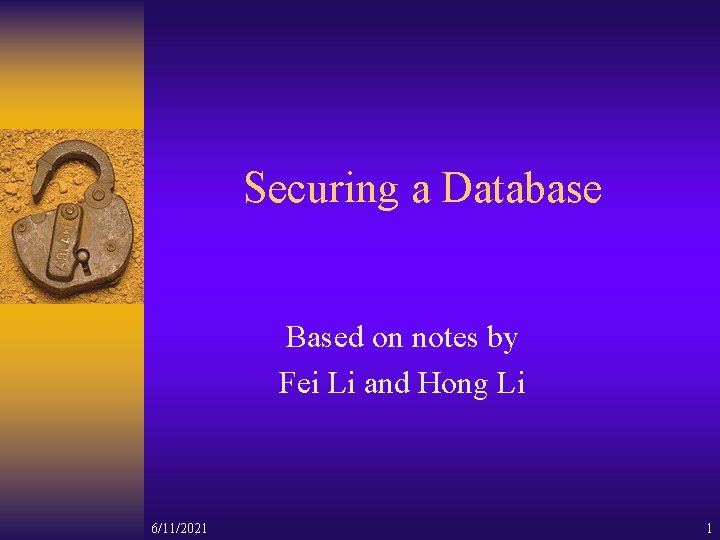 Securing a Database

Based on notes by
Fei Li and Hong Li

6/11/2021

1